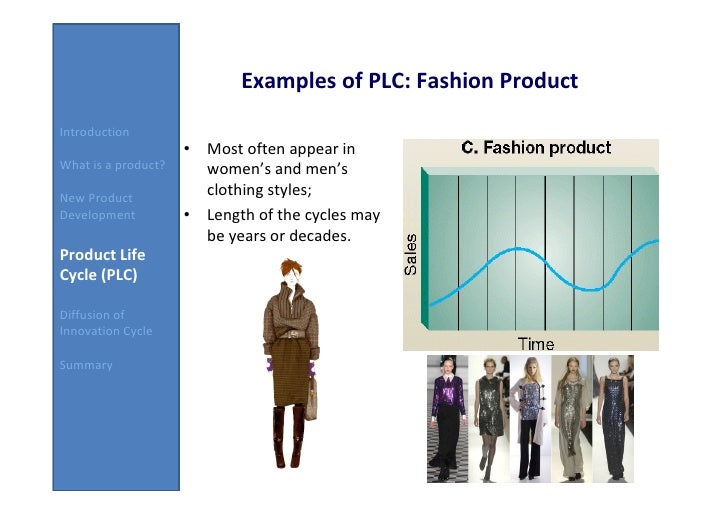 Introduction

What is a product?

New Product Development

Product Life Cycle (PLC)

Diffusion of Innovation Cycle

Summary

Examples of PLC: Fashion Product

• Most often appear in women's and men's clothing styles;
• Length of the cycles may be years or decades.

C. Fashion product

Sales

Time